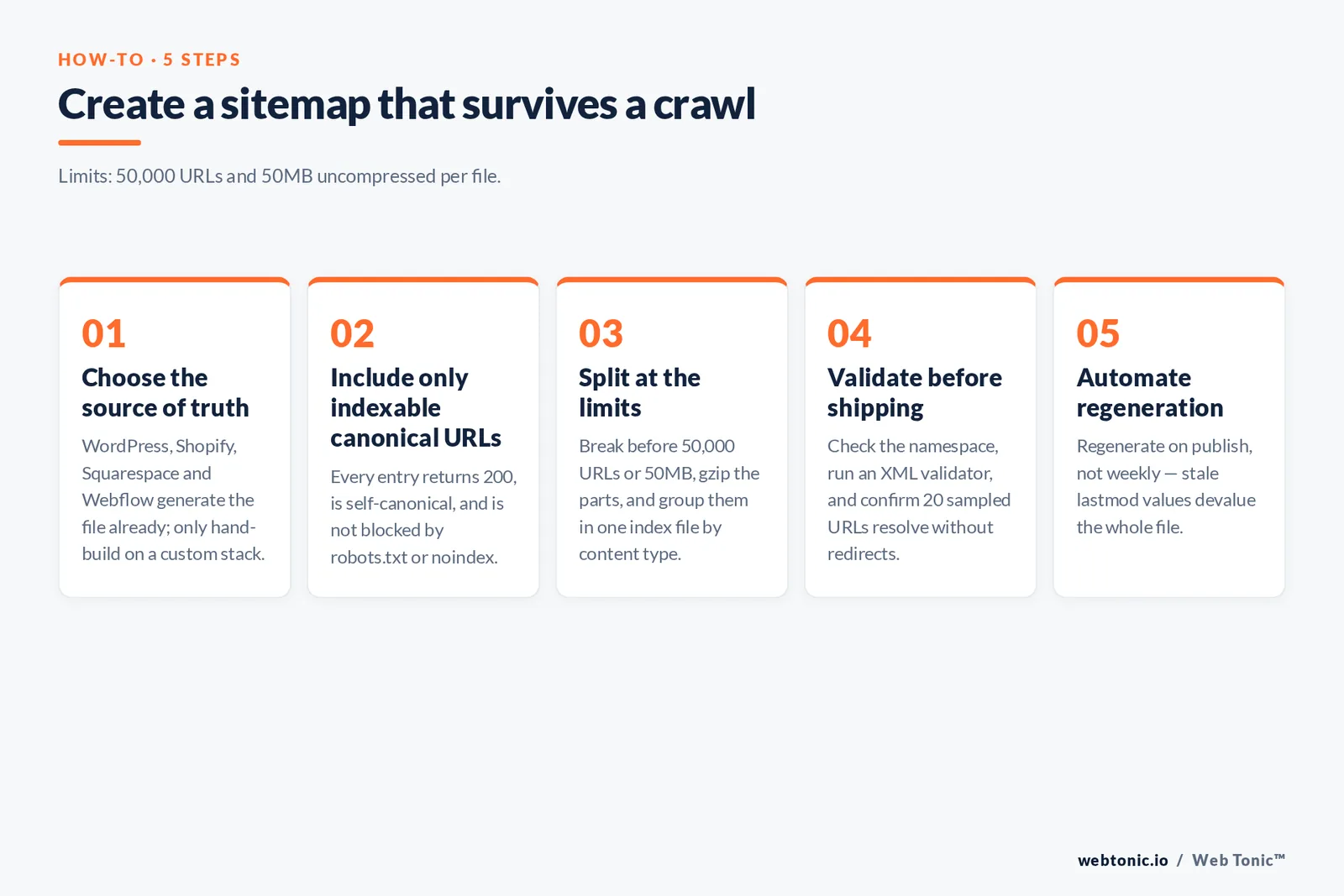 HOW-TO · 5 STEPS

Create a sitemap that survives a crawl

Limits: 50,000 URLs and 50MB uncompressed per file.

01

Choose the source of truth

WordPress, Shopify, Squarespace and Webflow generate the file already; only hand-build on a custom stack.

02

Include only indexable canonical URLs

Every entry returns 200, is self-canonical, and is not blocked by robots.txt or noindex.

03

Split at the limits

Break before 50,000 URLs or 50MB, gzip the parts, and group them in one index file by content type.

04

Validate before shipping

Check the namespace, run an XML validator, and confirm 20 sampled URLs resolve without redirects.

05

Automate regeneration

Regenerate on publish, not weekly — stale lastmod values devalue the whole file.

webtonic.io / Web Tonic™